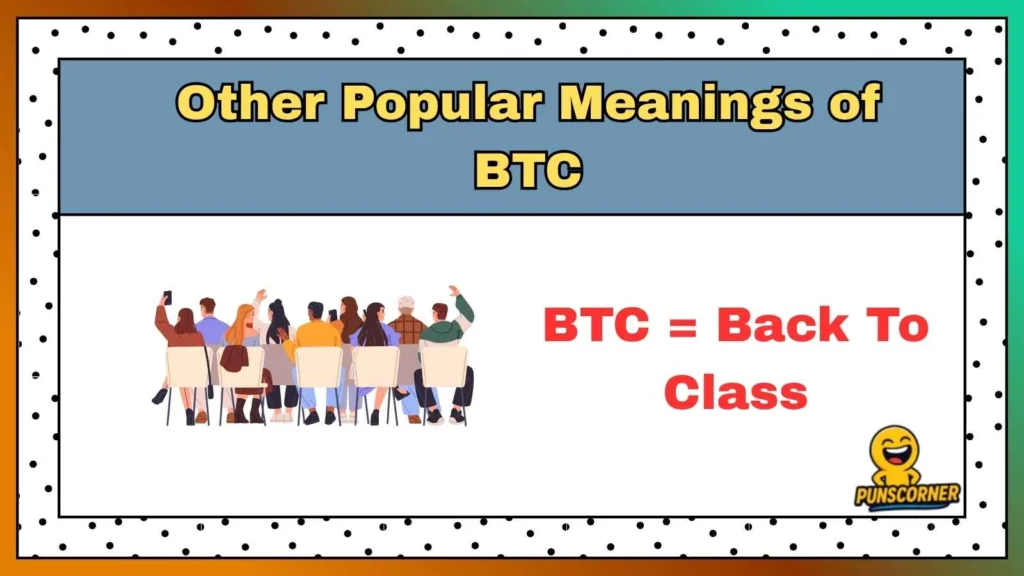 Other Popular Meanings of BTC

BTC = Back To Class

PUNSCORNER